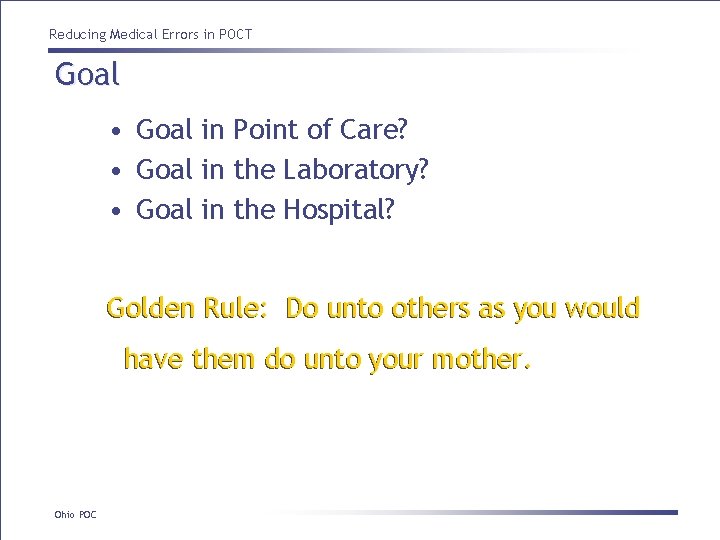 Reducing Medical Errors in POCT

Goal

• Goal in Point of Care?
• Goal in the Laboratory?
• Goal in the Hospital?

Golden Rule: Do unto others as you would have them do unto your mother.

Ohio POC